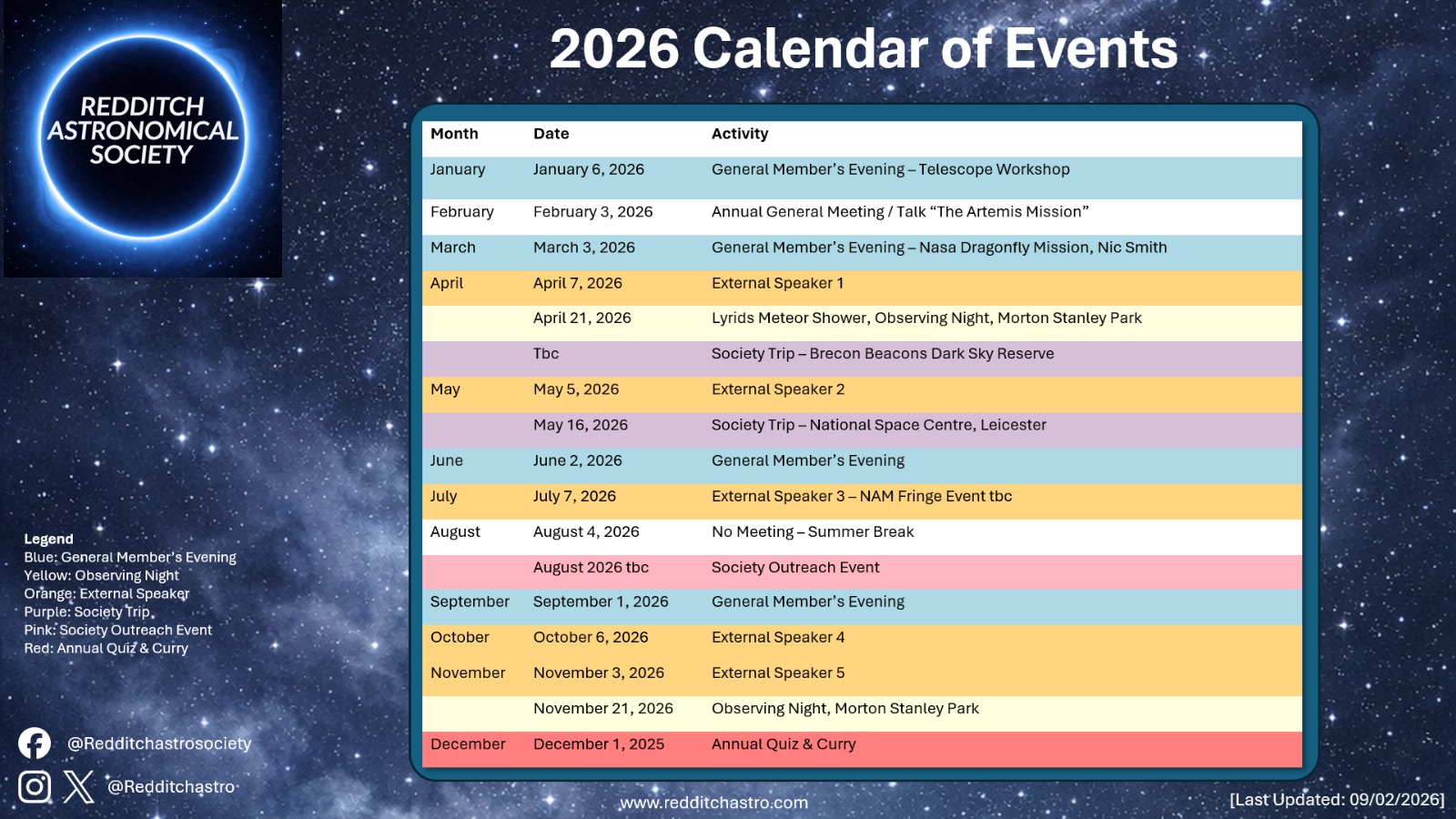 REDDITCH ASTRONOMICAL SOCIETY

2026 Calendar of Events

| Month | Date | Activity |
|---|---|---|
| January | January 6, 2026 | General Member's Evening – Telescope Workshop |
| February | February 3, 2026 | Annual General Meeting / Talk "The Artemis Mission" |
| March | March 3, 2026 | General Member's Evening – Nasa Dragonfly Mission, Nic Smith |
| April | April 7, 2026 | External Speaker 1 |
| | April 21, 2026 | Lyrids Meteor Shower, Observing Night, Morton Stanley Park |
| | Tbc | Society Trip – Brecon Beacons Dark Sky Reserve |
| May | May 5, 2026 | External Speaker 2 |
| | May 16, 2026 | Society Trip – National Space Centre, Leicester |
| June | June 2, 2026 | General Member's Evening |
| July | July 7, 2026 | External Speaker 3 – NAM Fringe Event tbc |
| August | August 4, 2026 | No Meeting – Summer Break |
| | August 2026 tbc | Society Outreach Event |
| September | September 1, 2026 | General Member's Evening |
| October | October 6, 2026 | External Speaker 4 |
| November | November 3, 2026 | External Speaker 5 |
| | November 21, 2026 | Observing Night, Morton Stanley Park |
| December | December 1, 2025 | Annual Quiz & Curry |

Legend
Blue: General Member's Evening
Yellow: Observing Night
Orange: External Speaker
Purple: Society Trip
Pink: Society Outreach Event
Red: Annual Quiz & Curry

@Redditchastrosociety

@Redditchastro

www.redditchastro.com

[Last Updated: 09/02/2026]